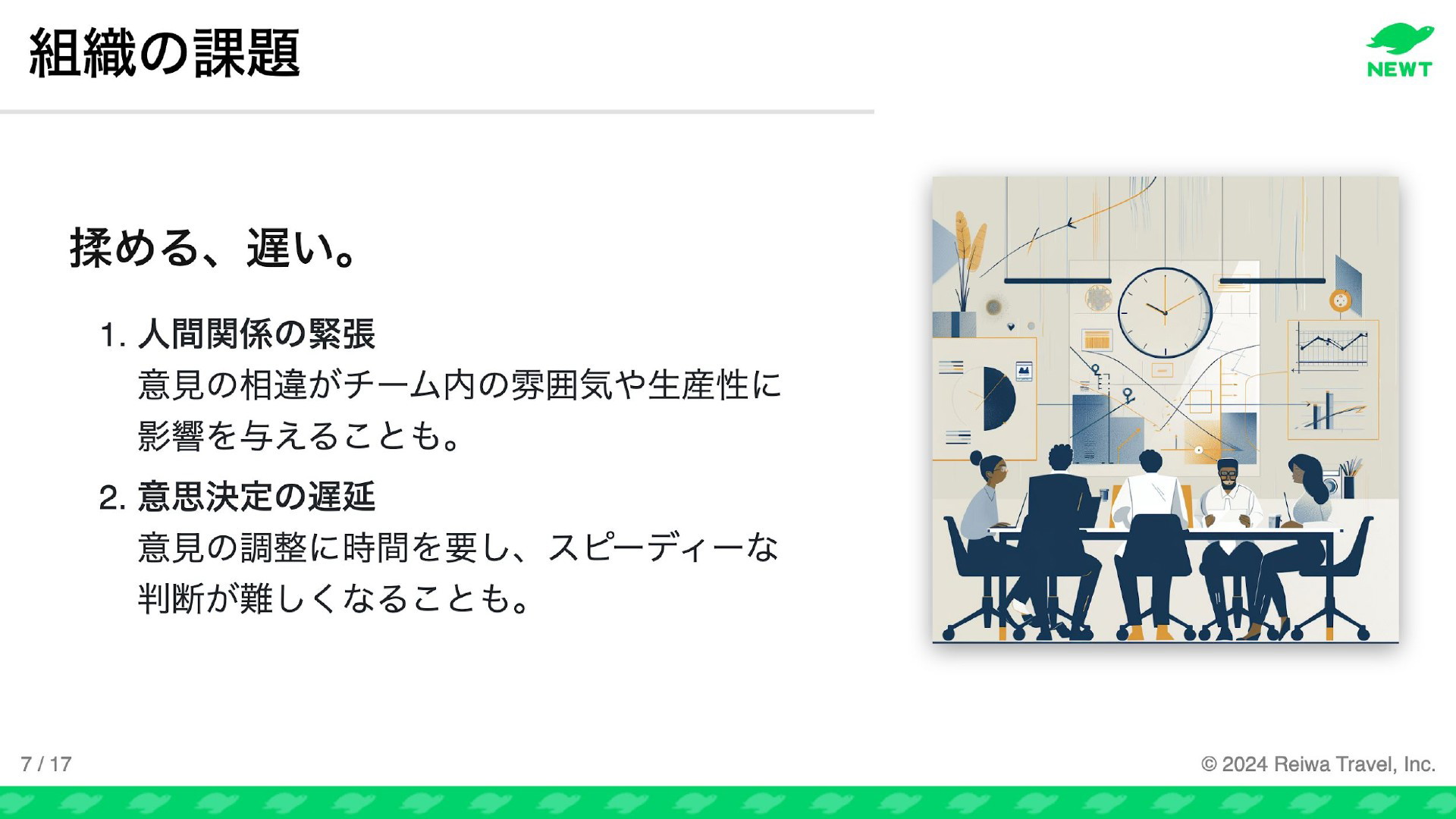 組織の課題

NEWT

揉める、遅い。

1. 人間関係の緊張
意見の相違がチーム内の雰囲気や生産性に影響を与えることも。

2. 意思決定の遅延
意見の調整に時間を要し、スピーディーな判断が難しくなることも。

7 / 17

© 2024 Reiwa Travel, Inc.